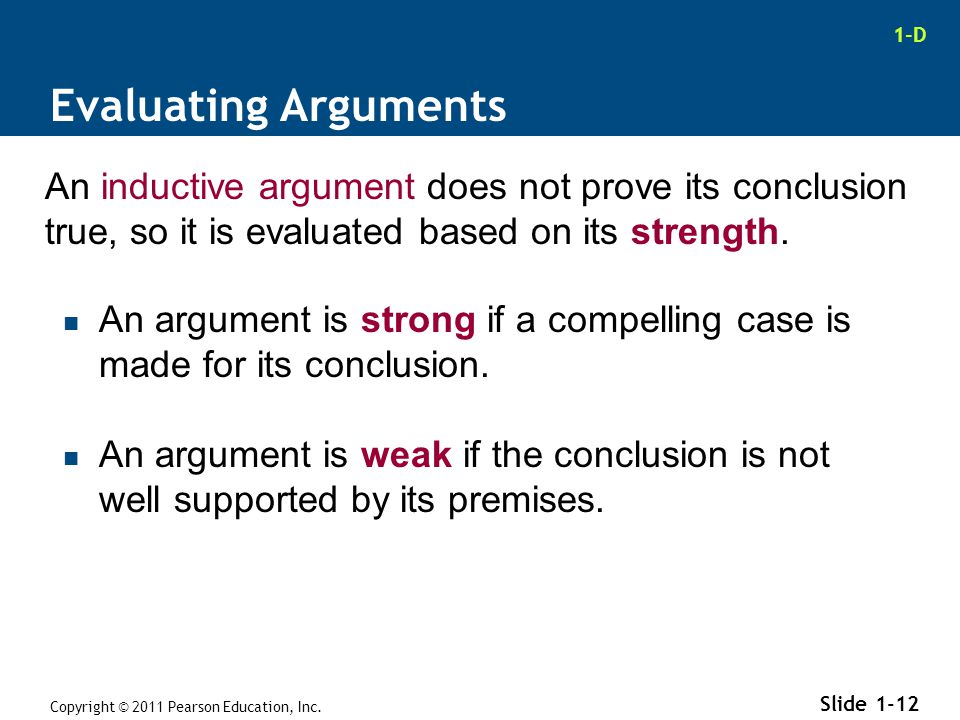 1-D

Evaluating Arguments

An inductive argument does not prove its conclusion true, so it is evaluated based on its strength.

An argument is strong if a compelling case is made for its conclusion.

An argument is weak if the conclusion is not well supported by its premises.

Copyright © 2011 Pearson Education, Inc.

Slide 1-12